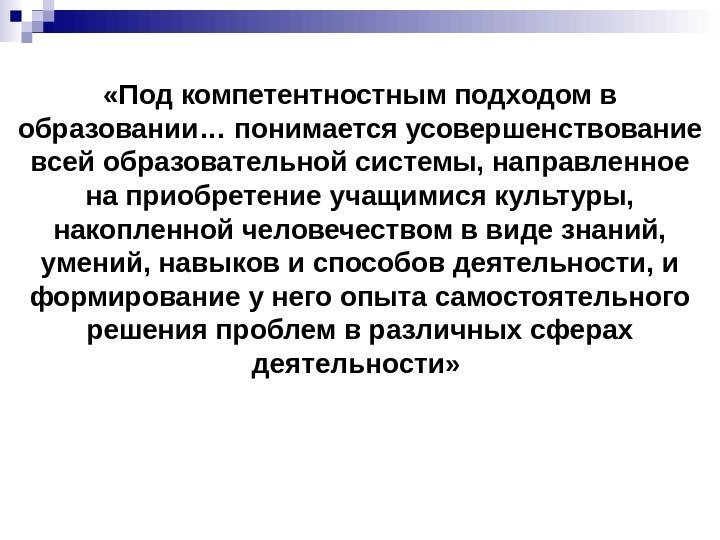 «Под компетентностным подходом в образовании… понимается усовершенствование всей образовательной системы, направленное на приобретение учащимися культуры, накопленной человечеством в виде знаний, умений, навыков и способов деятельности, и формирование у него опыта самостоятельного решения проблем в различных сферах деятельности»